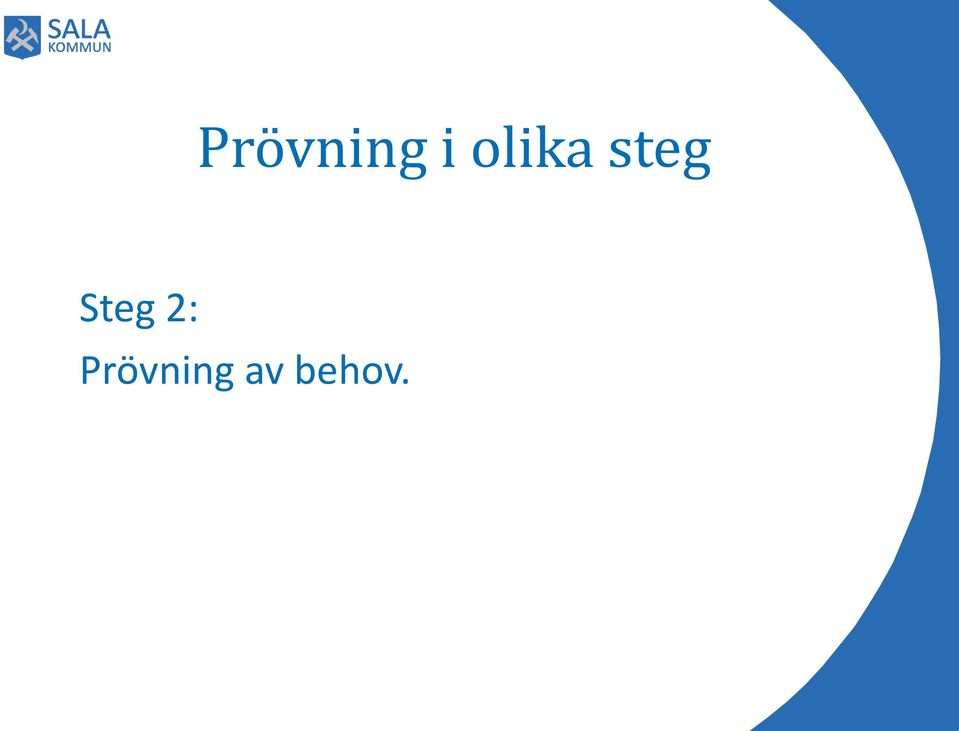 SALA
KOMMUN

Prövning i olika steg

Steg 2:

Prövning av behov.